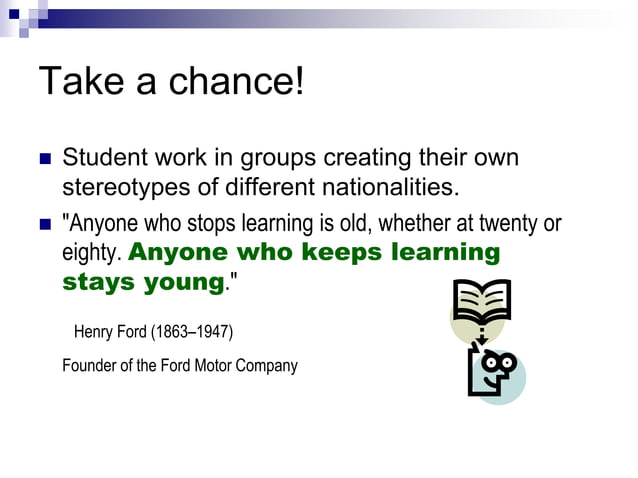 Take a chance!

Student work in groups creating their own stereotypes of different nationalities.

"Anyone who stops learning is old, whether at twenty or eighty. Anyone who keeps learning stays young."

Henry Ford (1863–1947)

Founder of the Ford Motor Company